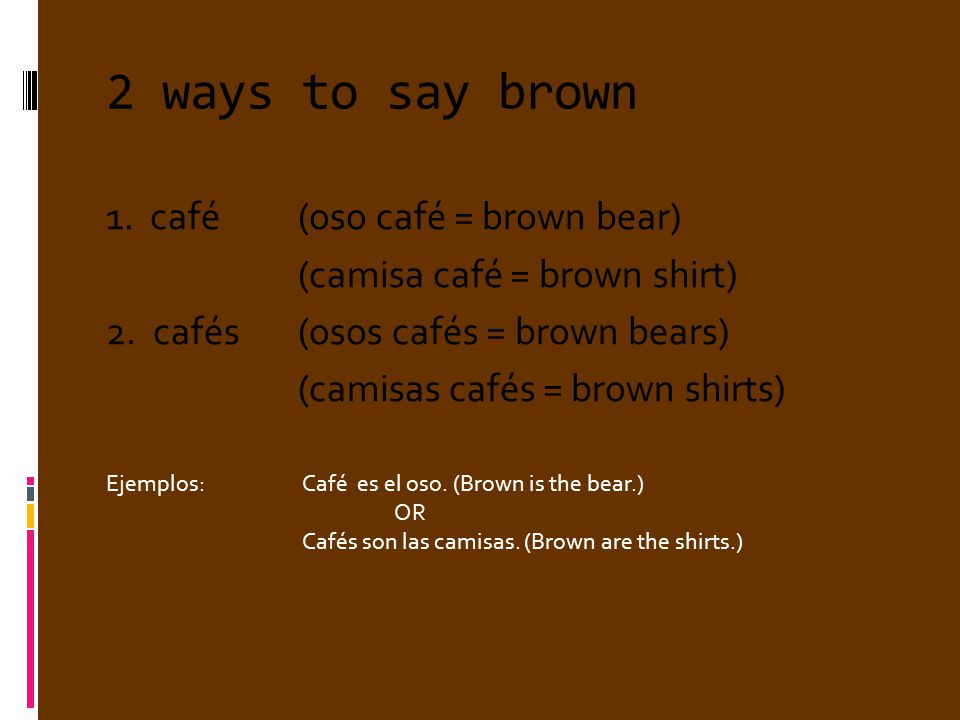 2 ways to say brown

1. café (oso café = brown bear)
(camisa café = brown shirt)
2. cafés (osos cafés = brown bears)
(camisas cafés = brown shirts)

Ejemplos: Café es el oso. (Brown is the bear.)
OR
Cafés son las camisas. (Brown are the shirts.)